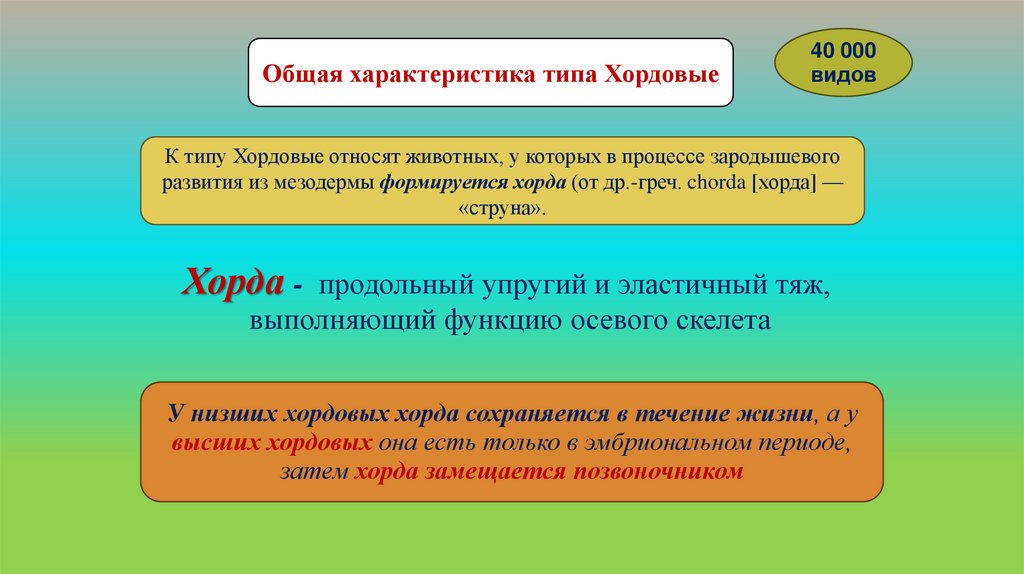 Общая характеристика типа Хордовые

40 000 видов

К типу Хордовые относят животных, у которых в процессе зародышевого развития из мезодермы формируется хорда (от др.-греч. chorda [хорда] — «струна».

Хорда - продольный упругий и эластичный тяж, выполняющий функцию осевого скелета

У низших хордовых хорда сохраняется в течение жизни, а у высших хордовых она есть только в эмбриональном периоде, затем хорда замещается позвоночником